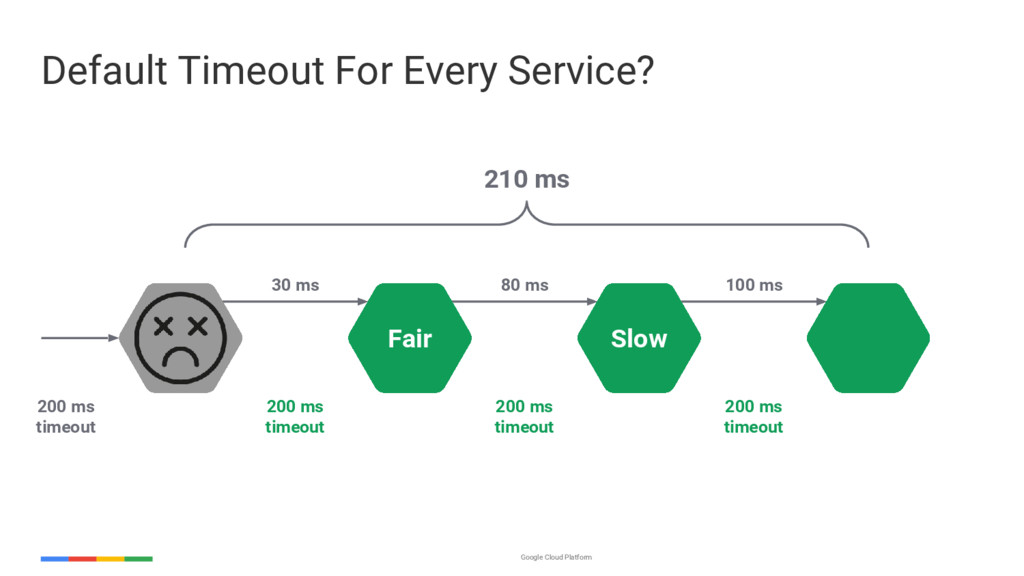 Default Timeout For Every Service?

210 ms

30 ms

80 ms

100 ms

Fair

Slow

200 ms timeout

200 ms timeout

200 ms timeout

200 ms timeout

Google Cloud Platform